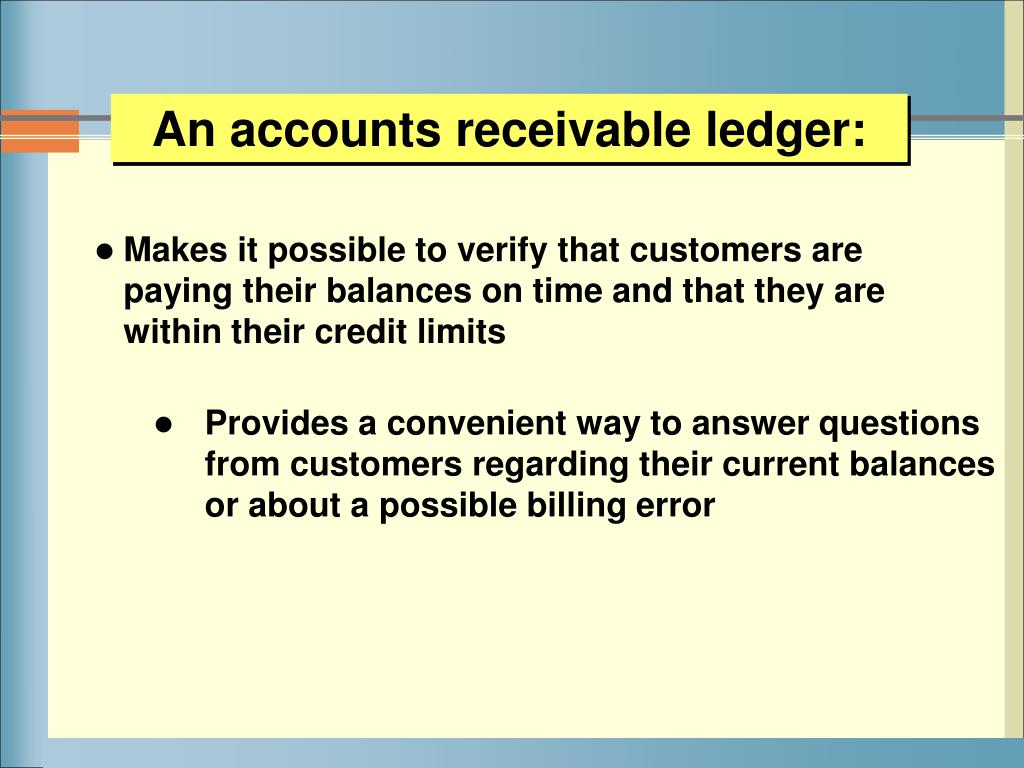 An accounts receivable ledger:

● Makes it possible to verify that customers are paying their balances on time and that they are within their credit limits

● Provides a convenient way to answer questions from customers regarding their current balances or about a possible billing error